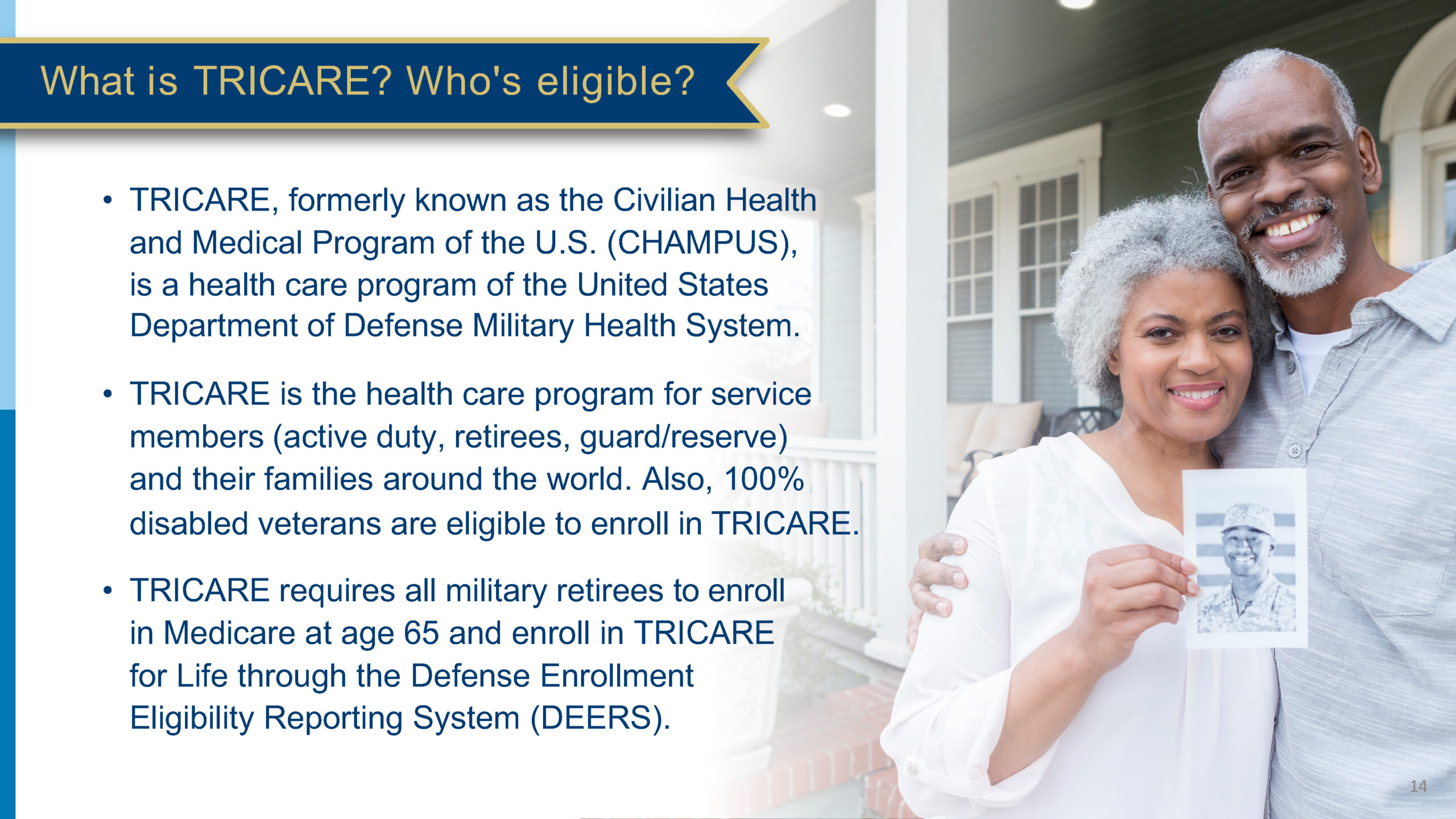 What is TRICARE? Who's eligible?

• TRICARE, formerly known as the Civilian Health and Medical Program of the U.S. (CHAMPUS), is a health care program of the United States Department of Defense Military Health System.

• TRICARE is the health care program for service members (active duty, retirees, guard/reserve) and their families around the world. Also, 100% disabled veterans are eligible to enroll in TRICARE.

• TRICARE requires all military retirees to enroll in Medicare at age 65 and enroll in TRICARE for Life through the Defense Enrollment Eligibility Reporting System (DEERS).

14